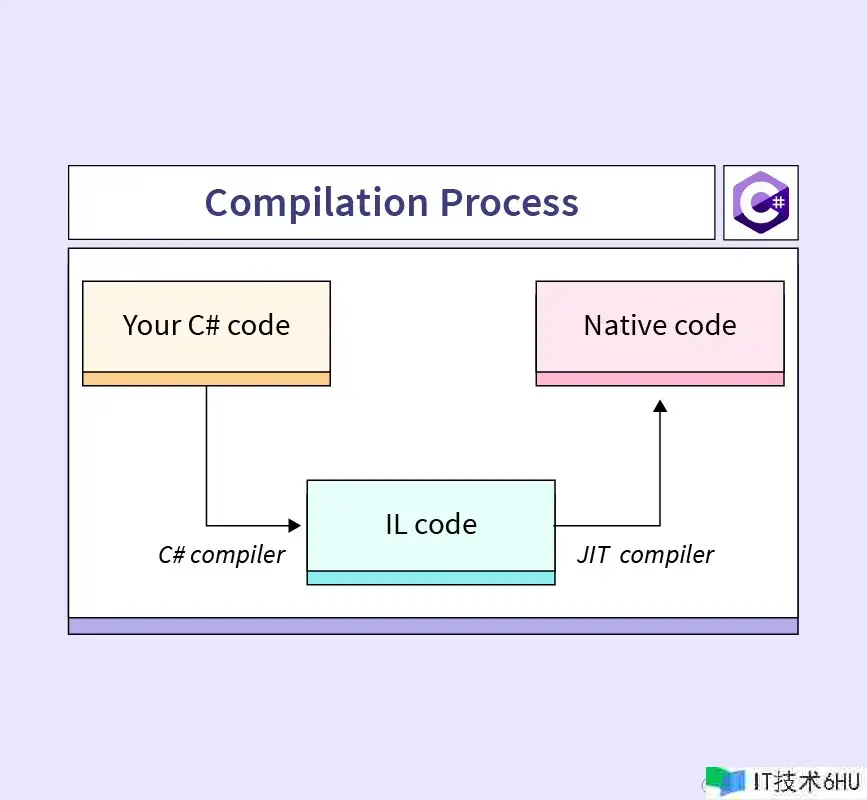 Compilation Process

C#

Your C# code

Native code

IL code

C# compiler

JIT compiler

IT技术6HU